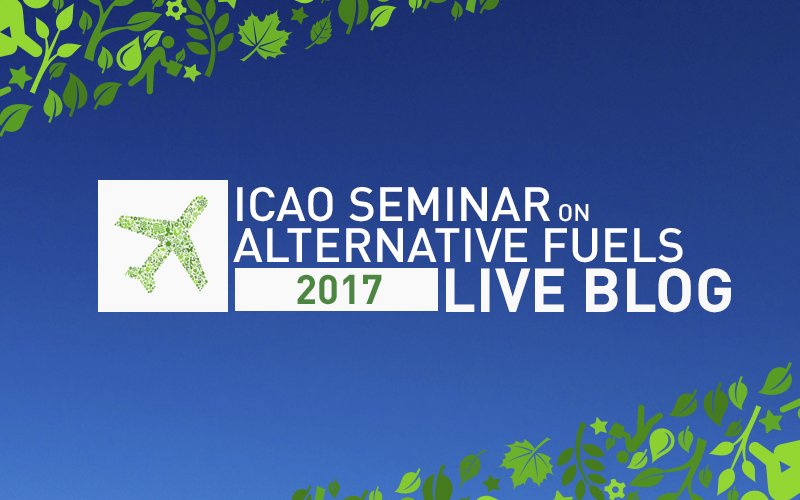 ICAO SEMINAR ON ALTERNATIVE FUELS
2017 LIVE BLOG